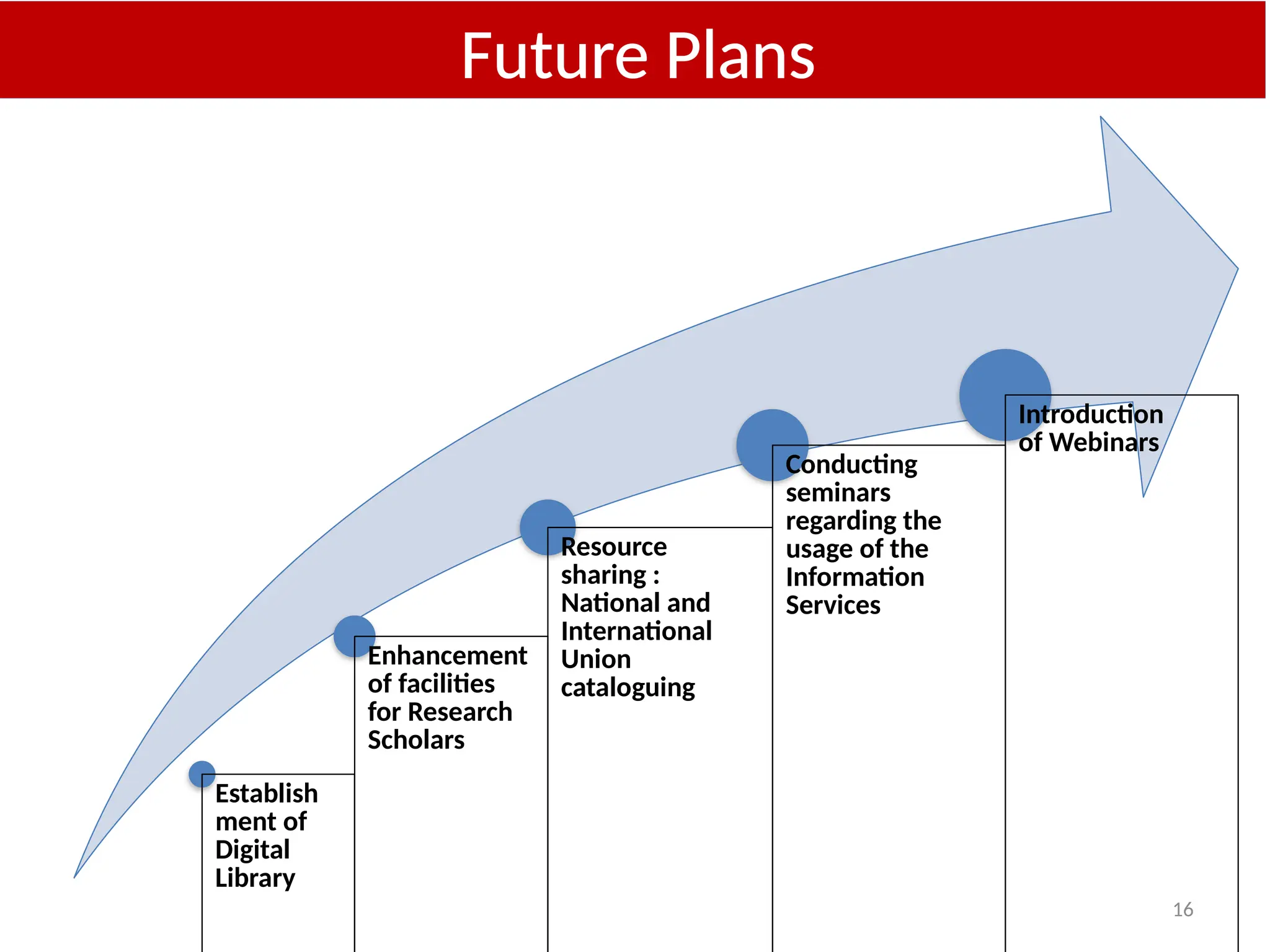 Future Plans

Establish ment of Digital Library

Enhancement of facilities for Research Scholars

Resource sharing : National and International Union cataloguing

Conducting seminars regarding the usage of the Information Services

Introduction of Webinars

16